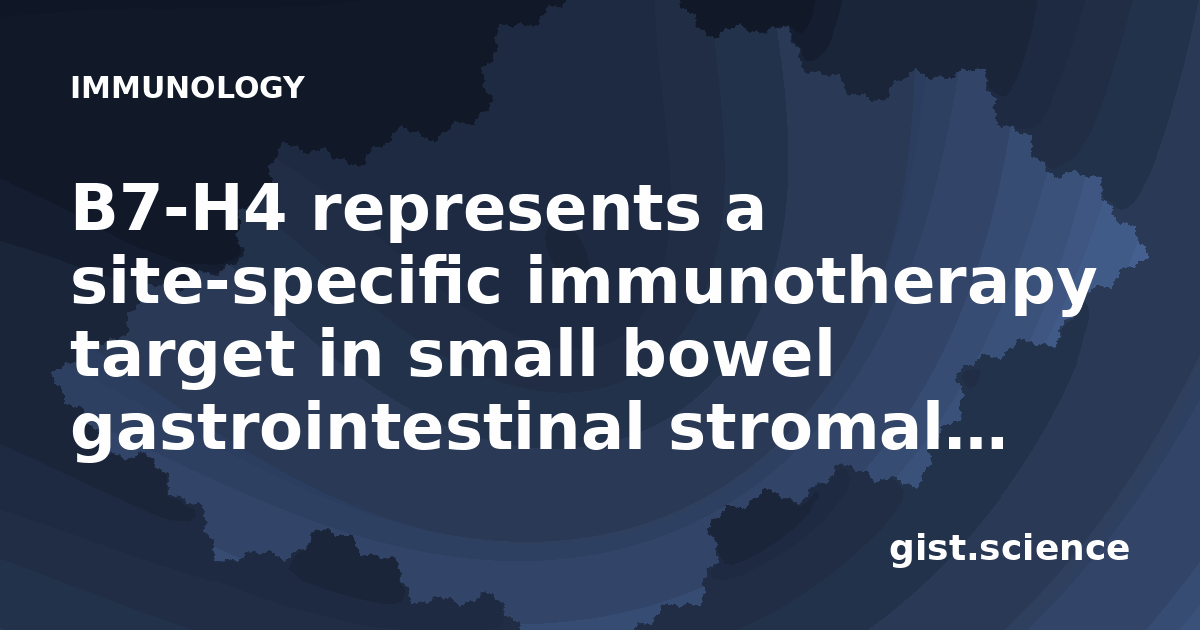 IMMUNOLOGY

B7-H4 represents a site-specific immunotherapy target in small bowel gastrointestinal stromal...

gist.science